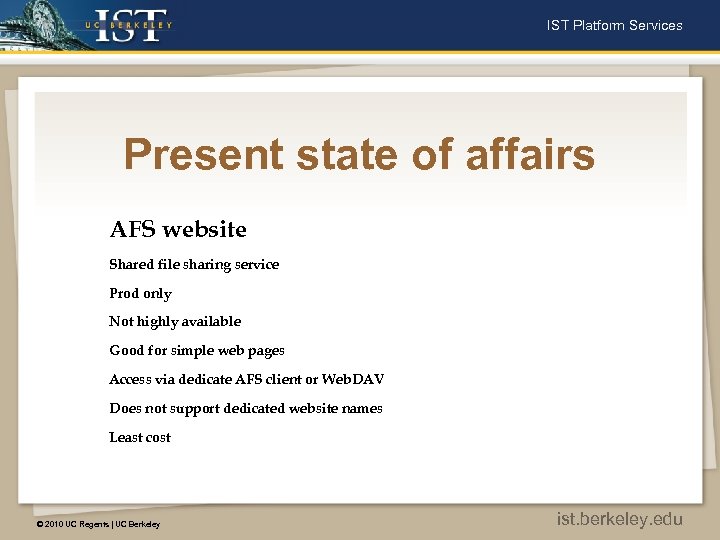 UC BERKELEY IST

IST Platform Services

Present state of affairs

AFS website

Shared file sharing service

Prod only

Not highly available

Good for simple web pages

Access via dedicate AFS client or WebDAV

Does not support dedicated website names

Least cost

© 2010 UC Regents | UC Berkeley

ist.berkeley.edu